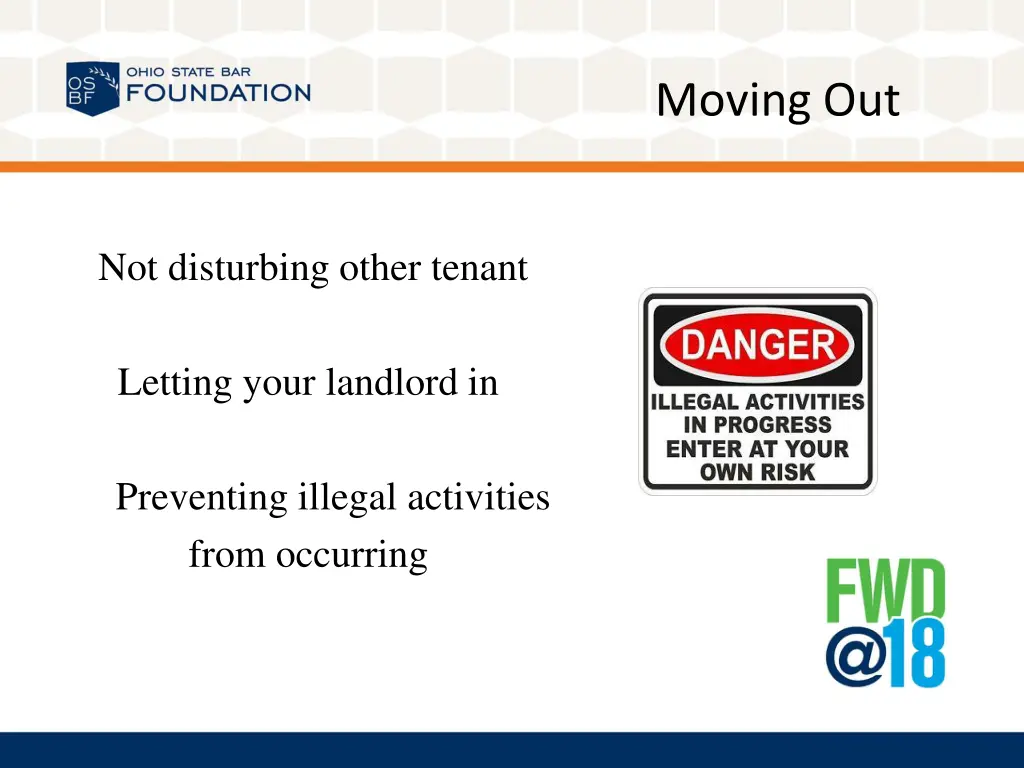 OS BF OHIO STATE BAR FOUNDATION

Moving Out

Not disturbing other tenant

Letting your landlord in

Preventing illegal activities from occurring

DANGER
ILLEGAL ACTIVITIES IN PROGRESS ENTER AT YOUR OWN RISK

FWD @18